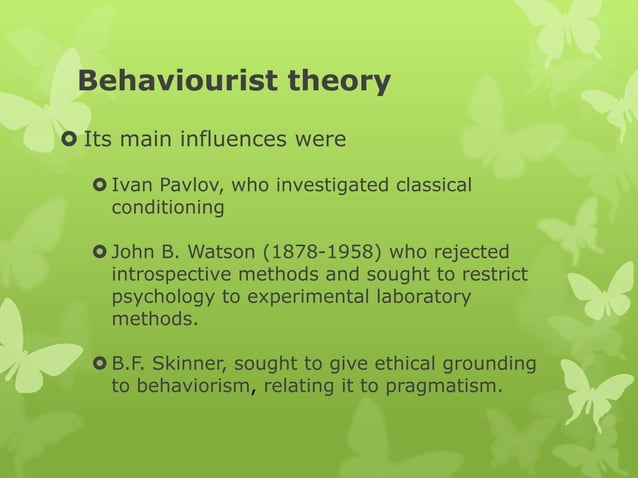 Behaviourist theory

Its main influences were

Ivan Pavlov, who investigated classical conditioning

John B. Watson (1878-1958) who rejected introspective methods and sought to restrict psychology to experimental laboratory methods.

B.F. Skinner, sought to give ethical grounding to behaviorism, relating it to pragmatism.